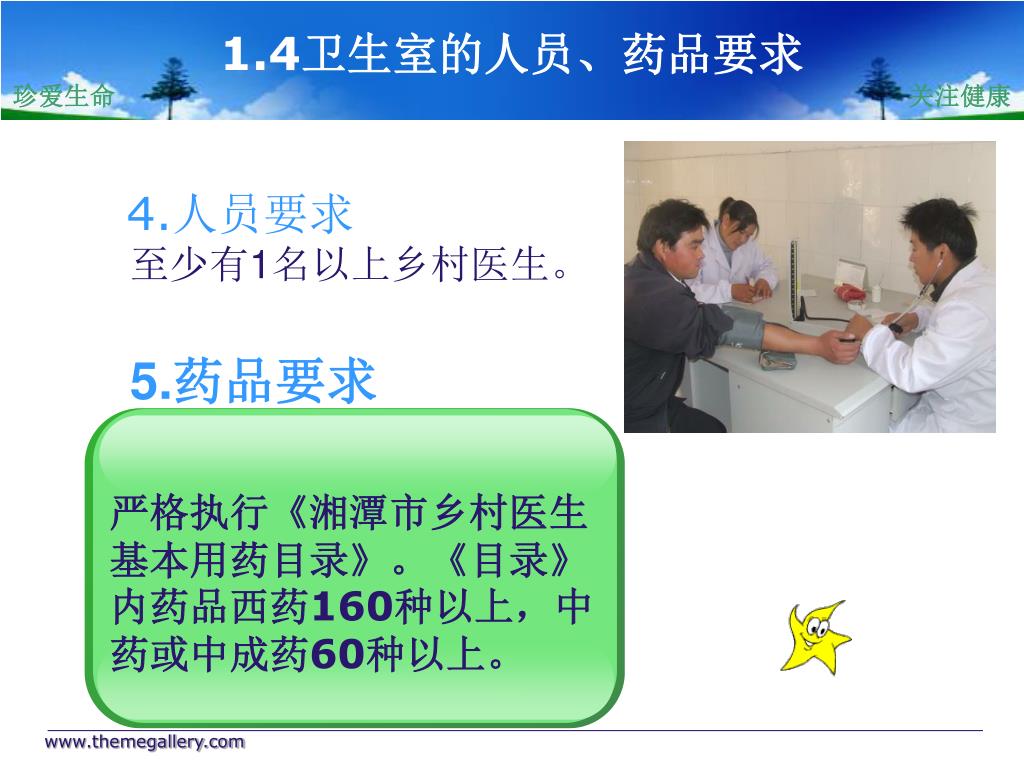 1.4卫生室的人员、药品要求

珍爱生命

关注健康

4.人员要求
至少有1名以上乡村医生。

5.药品要求

严格执行《湘潭市乡村医生基本用药目录》。《目录》内药品西药160种以上，中药或中成药60种以上。

www.themegallery.com